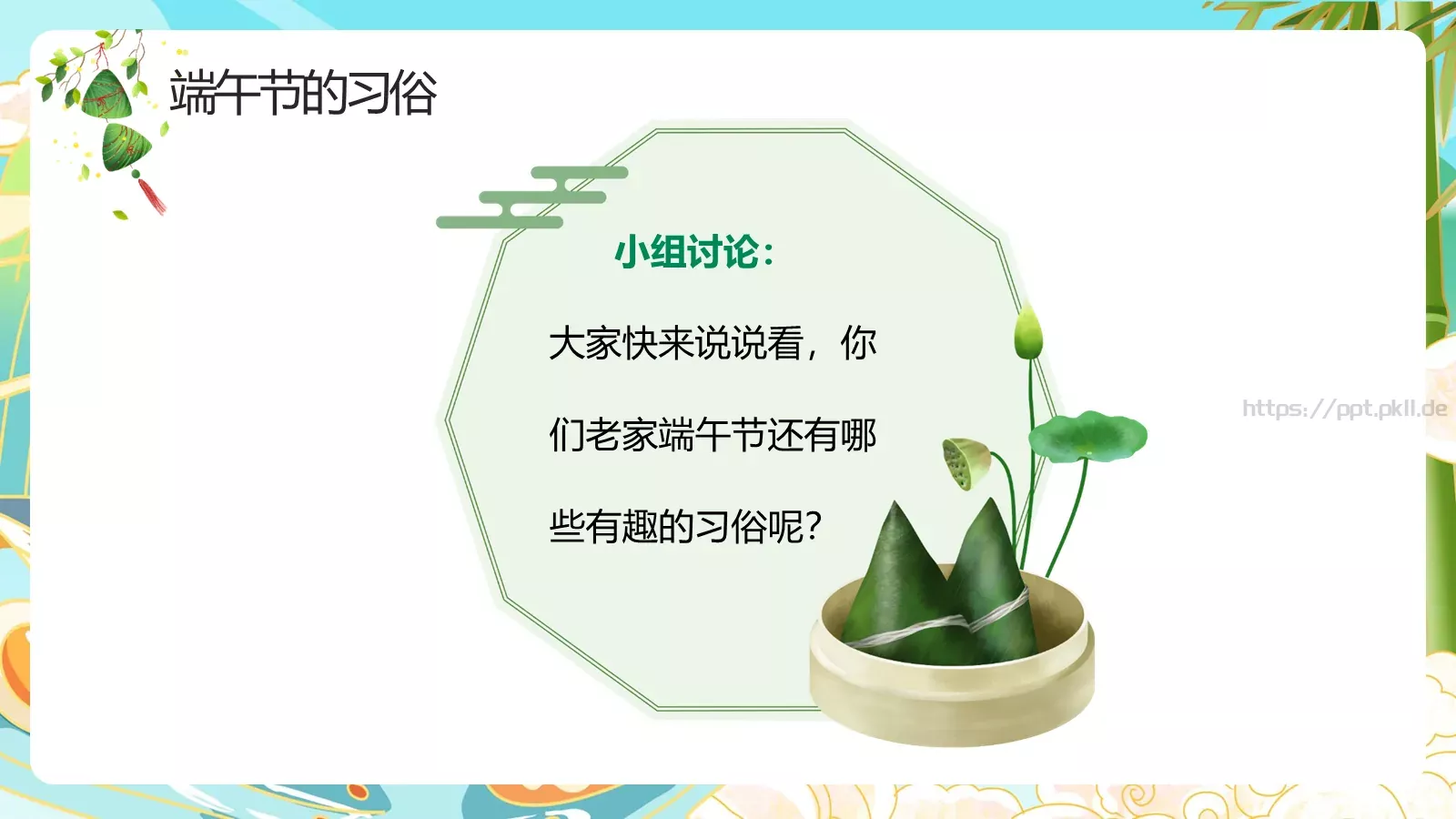 端午节的习俗

小组讨论：

大家快来说说看，你们老家端午节还有哪些有趣的习俗呢？

https://ppt.pkll.de